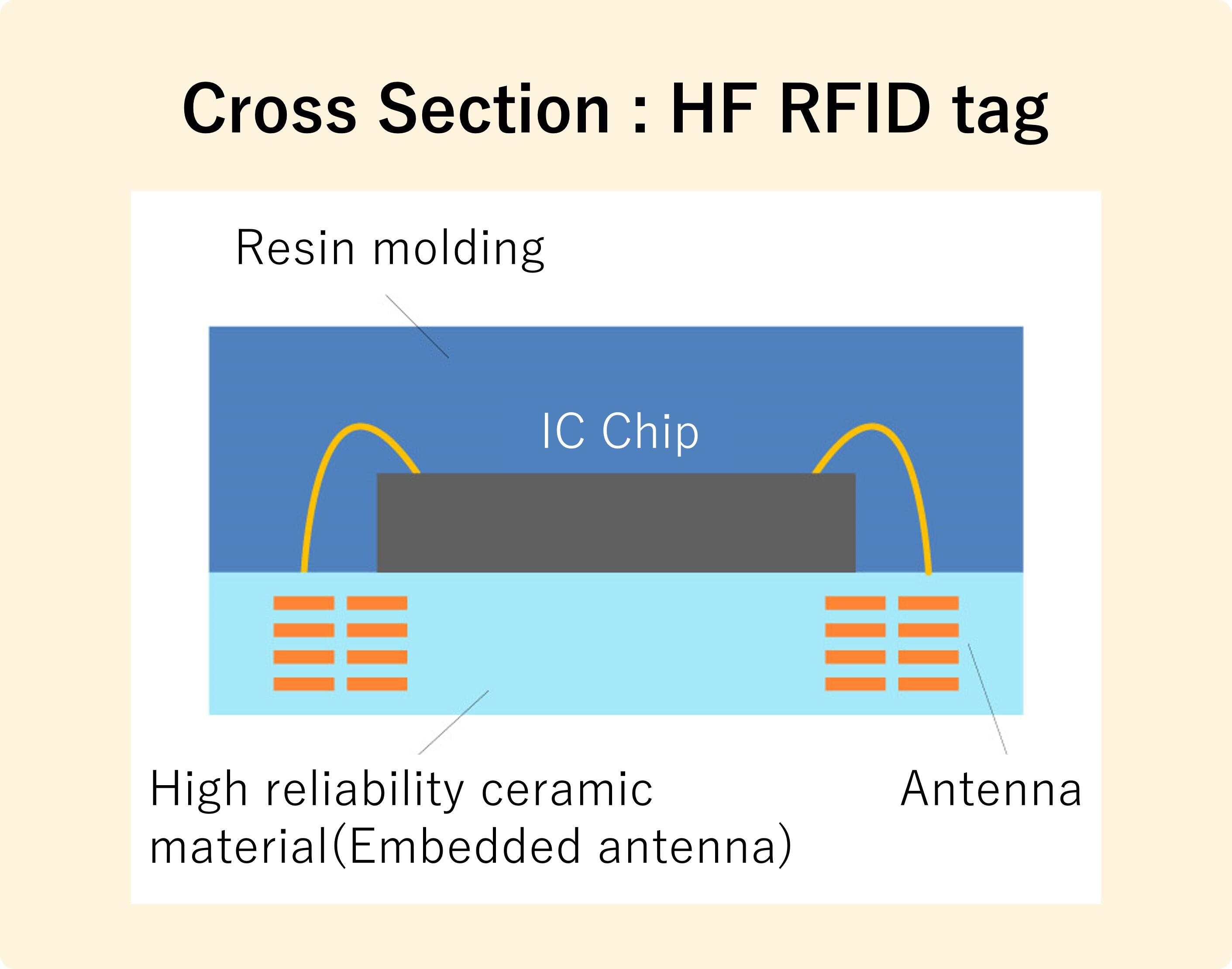 Cross Section : HF RFID tag

Resin molding

IC Chip

High reliability ceramic material(Embedded antenna)

Antenna